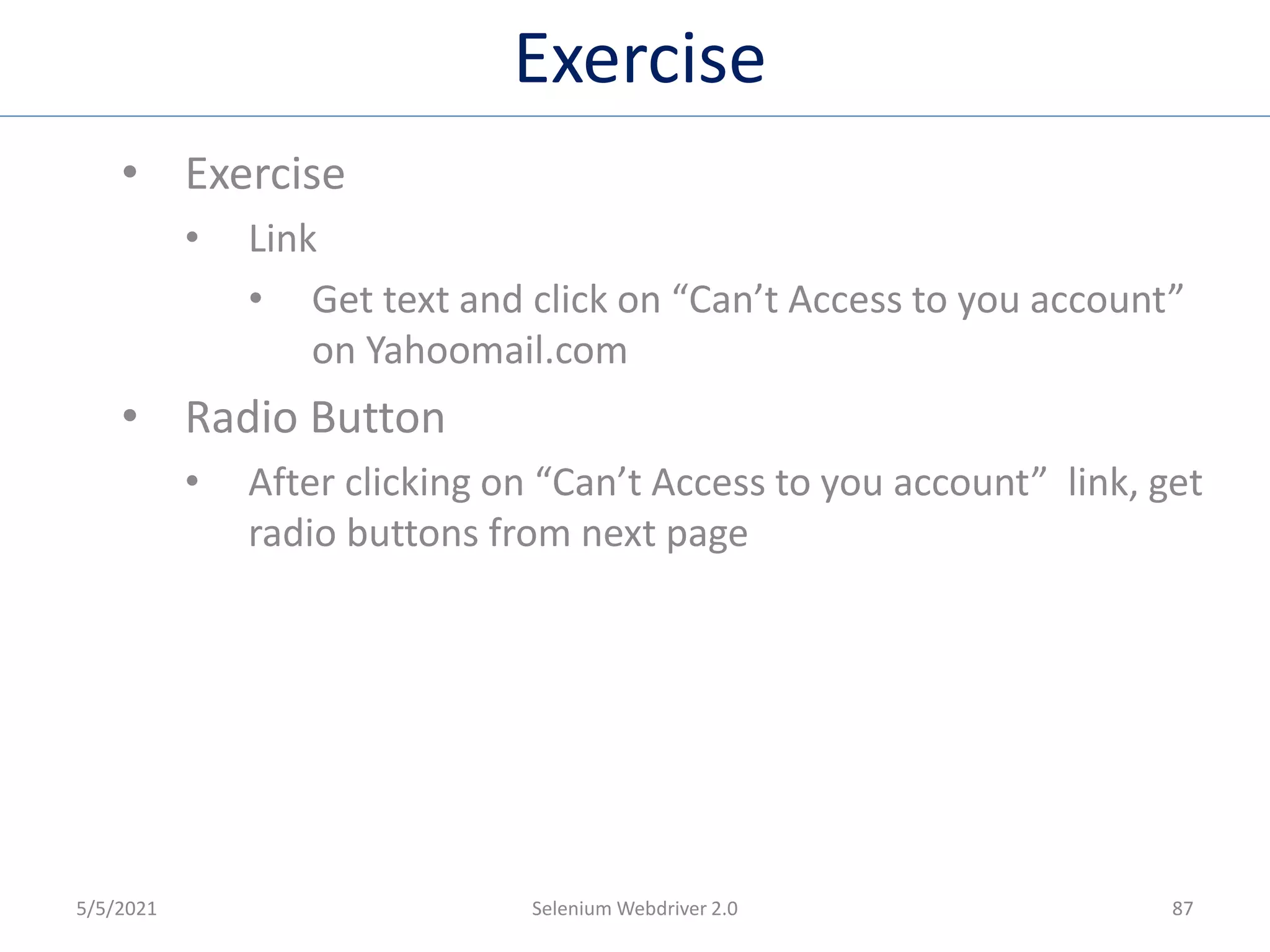 Exercise

• Exercise
  • Link
    • Get text and click on “Can’t Access to you account” on Yahoomail.com
• Radio Button
  • After clicking on “Can’t Access to you account” link, get radio buttons from next page

5/5/2021
Selenium Webdriver 2.0
87